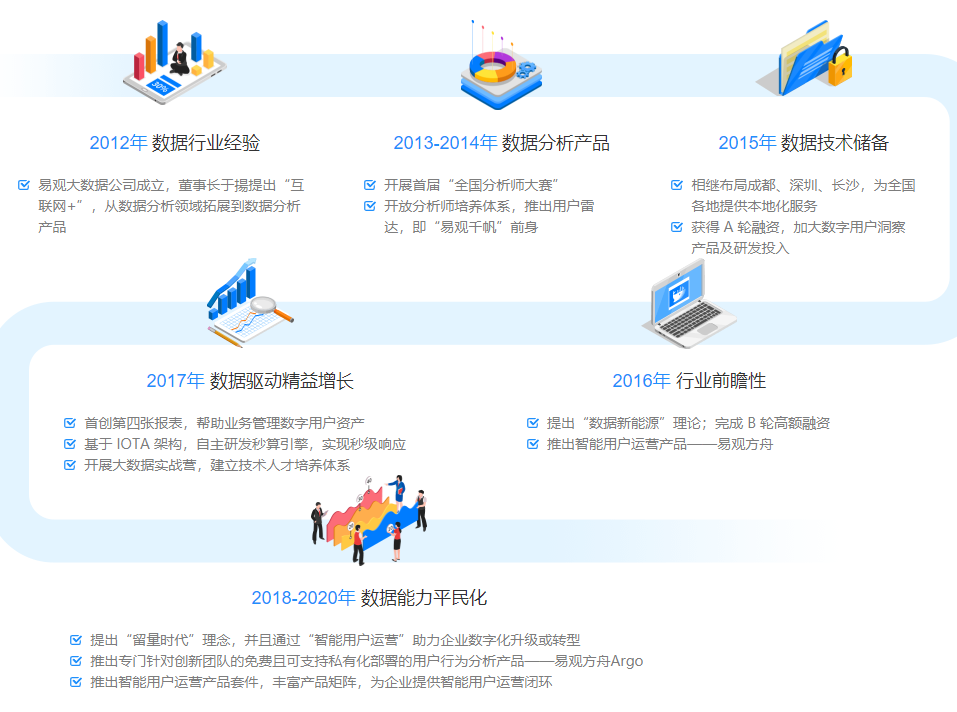 30%

2012年 数据行业经验

易观大数据公司成立，董事长于揚提出“互联网+”，从数据分析领域拓展到数据分析产品

2013-2014年 数据分析产品

开展首届“全国分析师大赛”

开放分析师培养体系，推出用户雷达，即“易观千帆”前身

2015年 数据技术储备

相继布局成都、深圳、长沙，为全国各地提供本地化服务

获得 A 轮融资，加大数字用户洞察产品及研发投入

2017年 数据驱动精益增长

首创第四张报表，帮助业务管理数字用户资产

基于 IOTA 架构，自主研发秒算引擎，实现秒级响应

开展大数据实战营，建立技术人才培养体系

2016年 行业前瞻性

提出“数据新能源”理论；完成 B 轮高额融资

推出智能用户运营产品——易观方舟

2018-2020年 数据能力平民化

提出“留量时代”理念，并且通过“智能用户运营”助力企业数字化升级或转型

推出专门针对创新团队的免费且可支持私有化部署的用户行为分析产品——易观方舟Argo

推出智能用户运营产品套件，丰富产品矩阵，为企业提供智能用户运营闭环